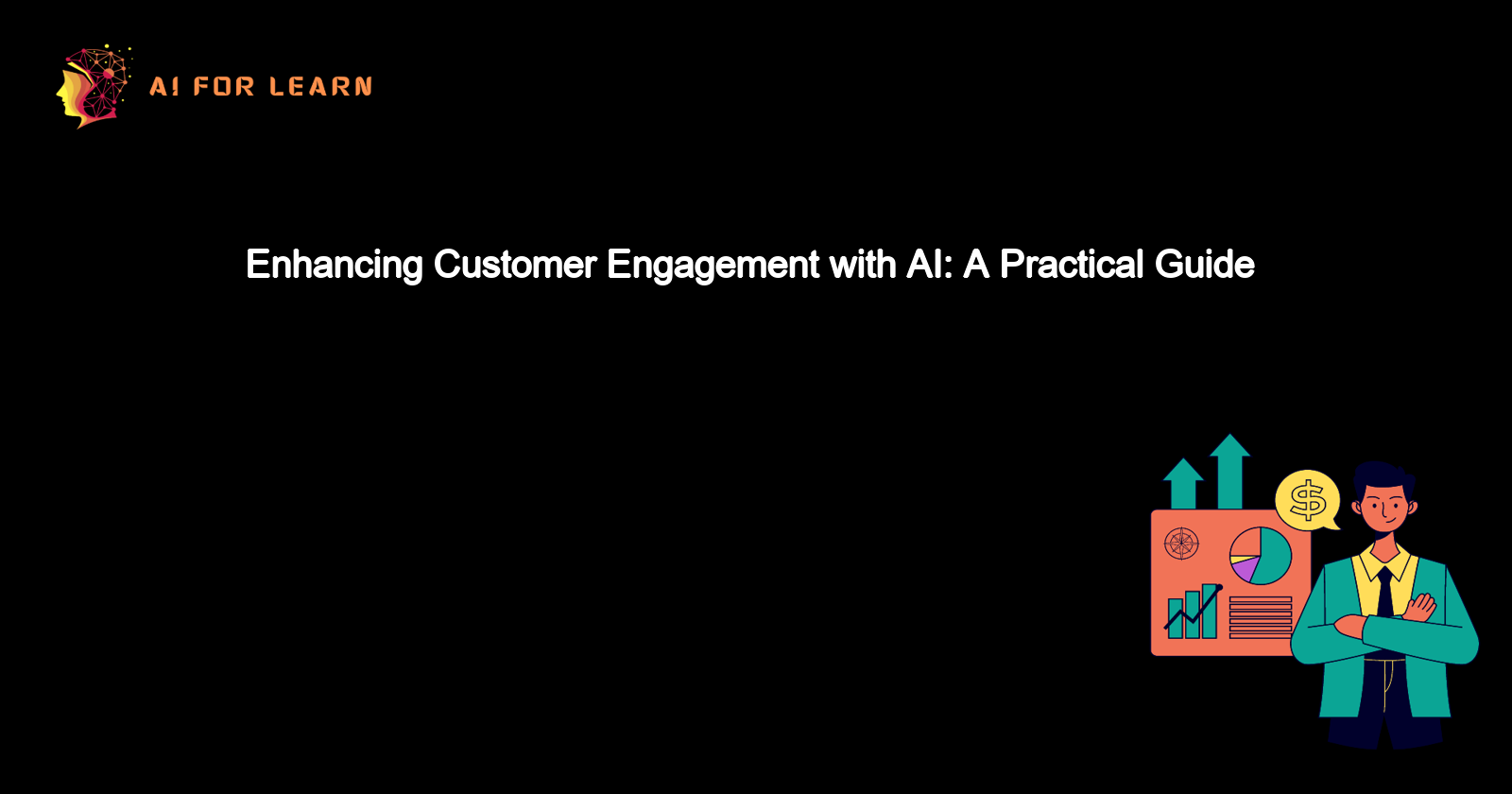 AI FOR LEARN

Enhancing Customer Engagement with AI: A Practical Guide

$